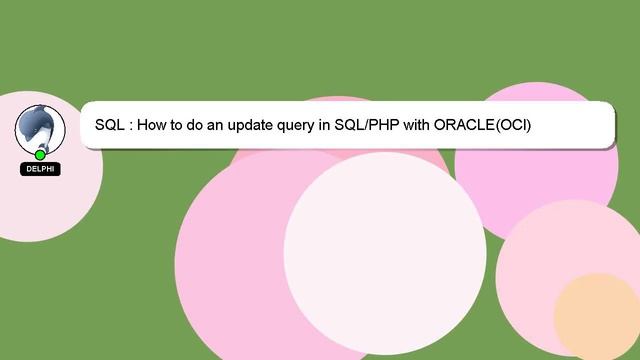 DELPHI

SQL : How to do an update query in SQL/PHP with ORACLE(OCI)